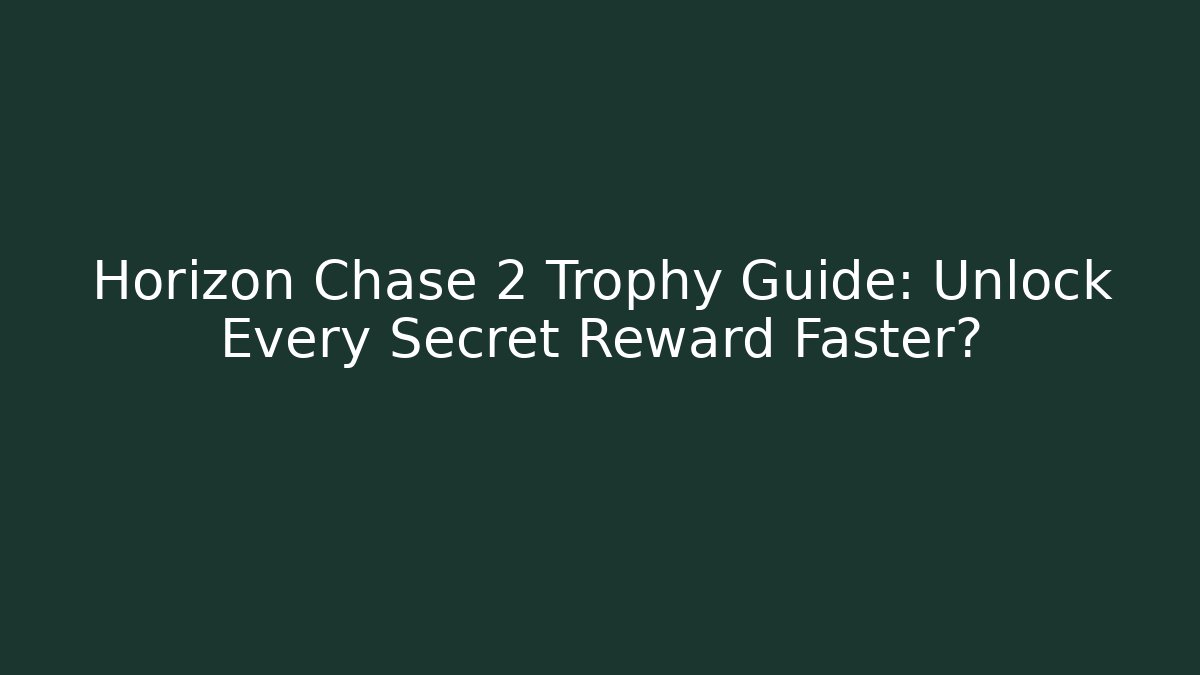 Horizon Chase 2 Trophy Guide: Unlock Every Secret Reward Faster?